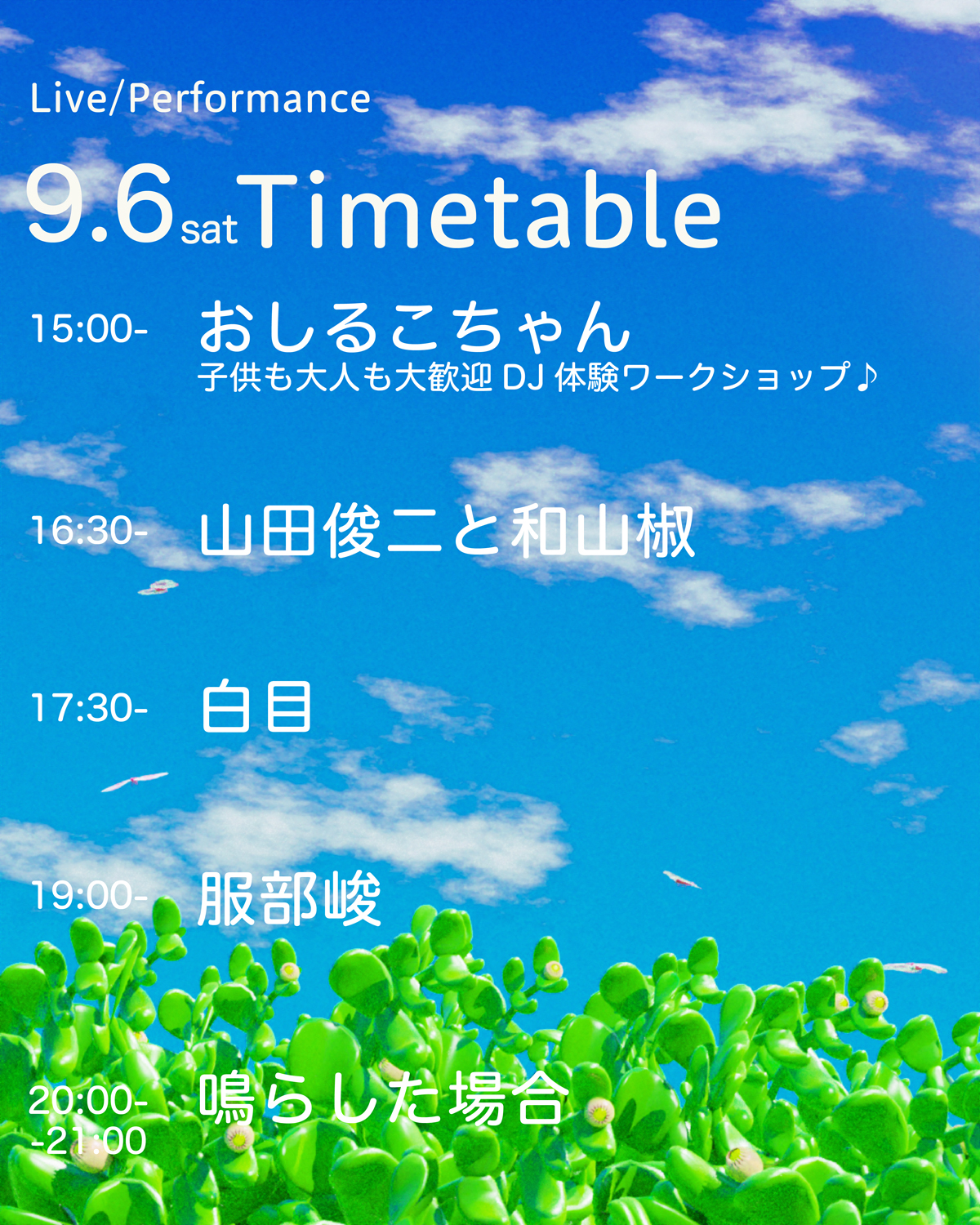 Live/Performance

9.6 sat Timetable

15:00- おしるこちゃん
子供も大人も大歓迎 DJ 体験ワークショップ♪

16:30- 山田俊二と和山椒

17:30- 白目

19:00- 服部峻

20:00- -21:00 鳴らした場合